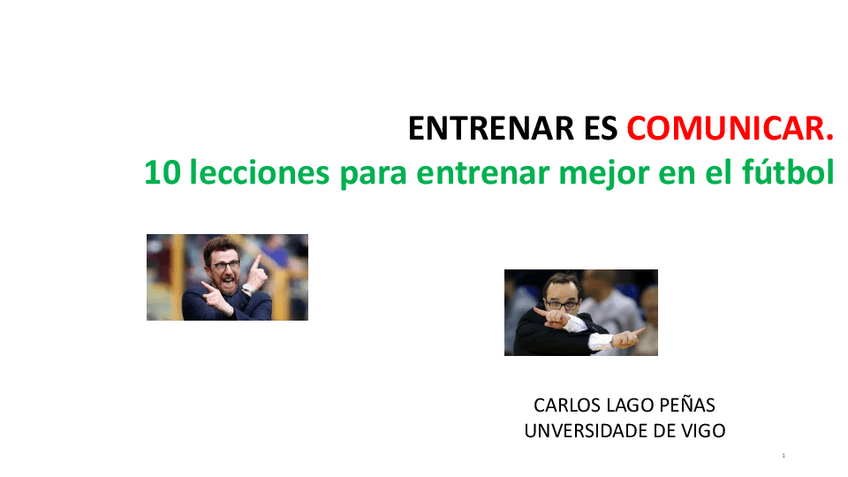 ENTRENAR ES COMUNICAR.
10 lecciones para entrenar mejor en el fútbol

CARLOS LAGO PEÑAS
UNVERSIDADE DE VIGO

1